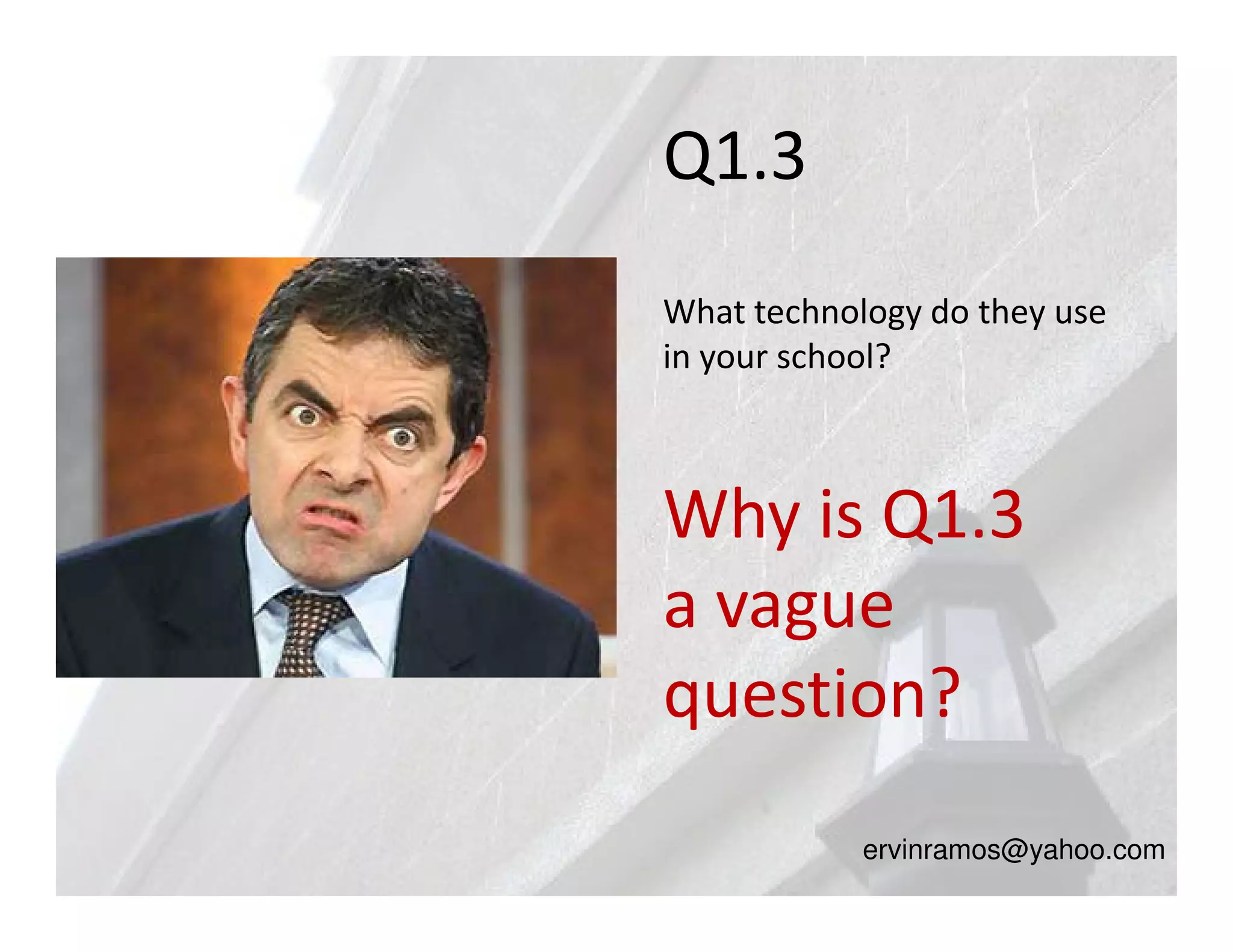 Q1.3

What technology do they use in your school?

Why is Q1.3 a vague question?

ervinramos@yahoo.com